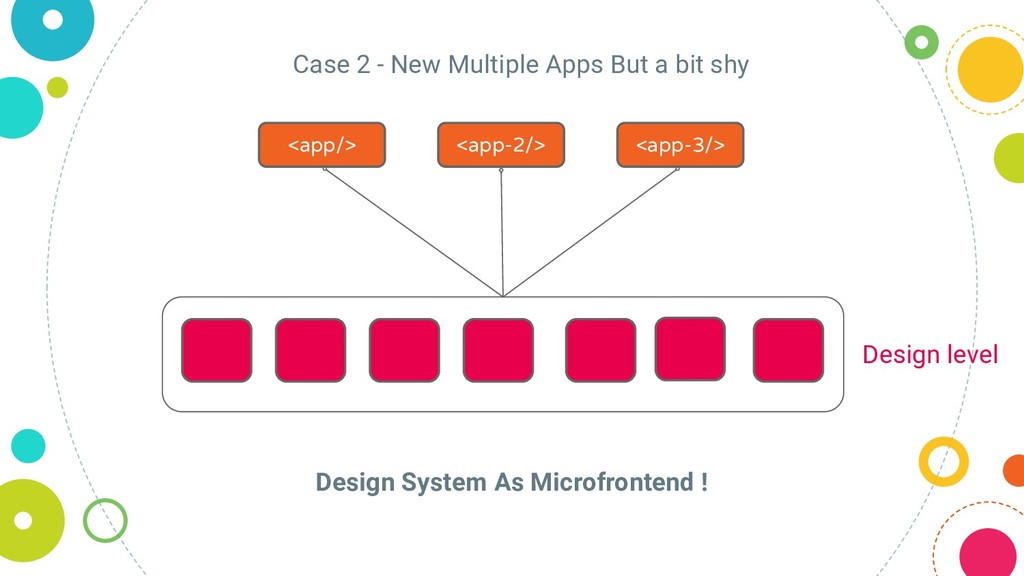 Case 2 - New Multiple Apps But a bit shy

<app/>

<app-2/>

<app-3/>

Design level

Design System As Microfrontend !